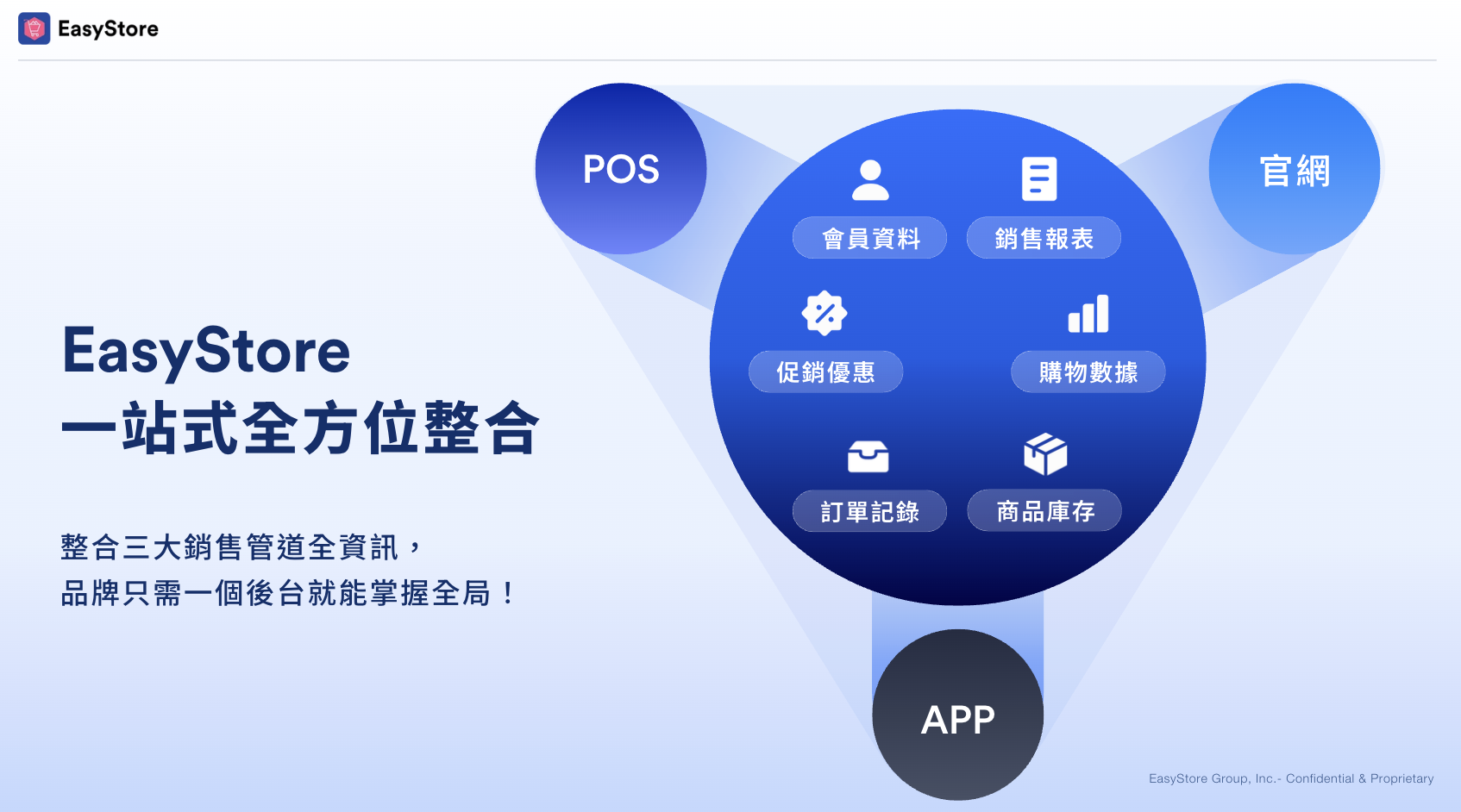 EasyStore

EasyStore
一站式全方位整合

整合三大銷售管道全資訊，
品牌只需一個後台就能掌握全局！

POS

官網

會員資料

銷售報表

促銷優惠

購物數據

訂單記錄

商品庫存

APP

EasyStore Group, Inc.- Confidential & Proprietary